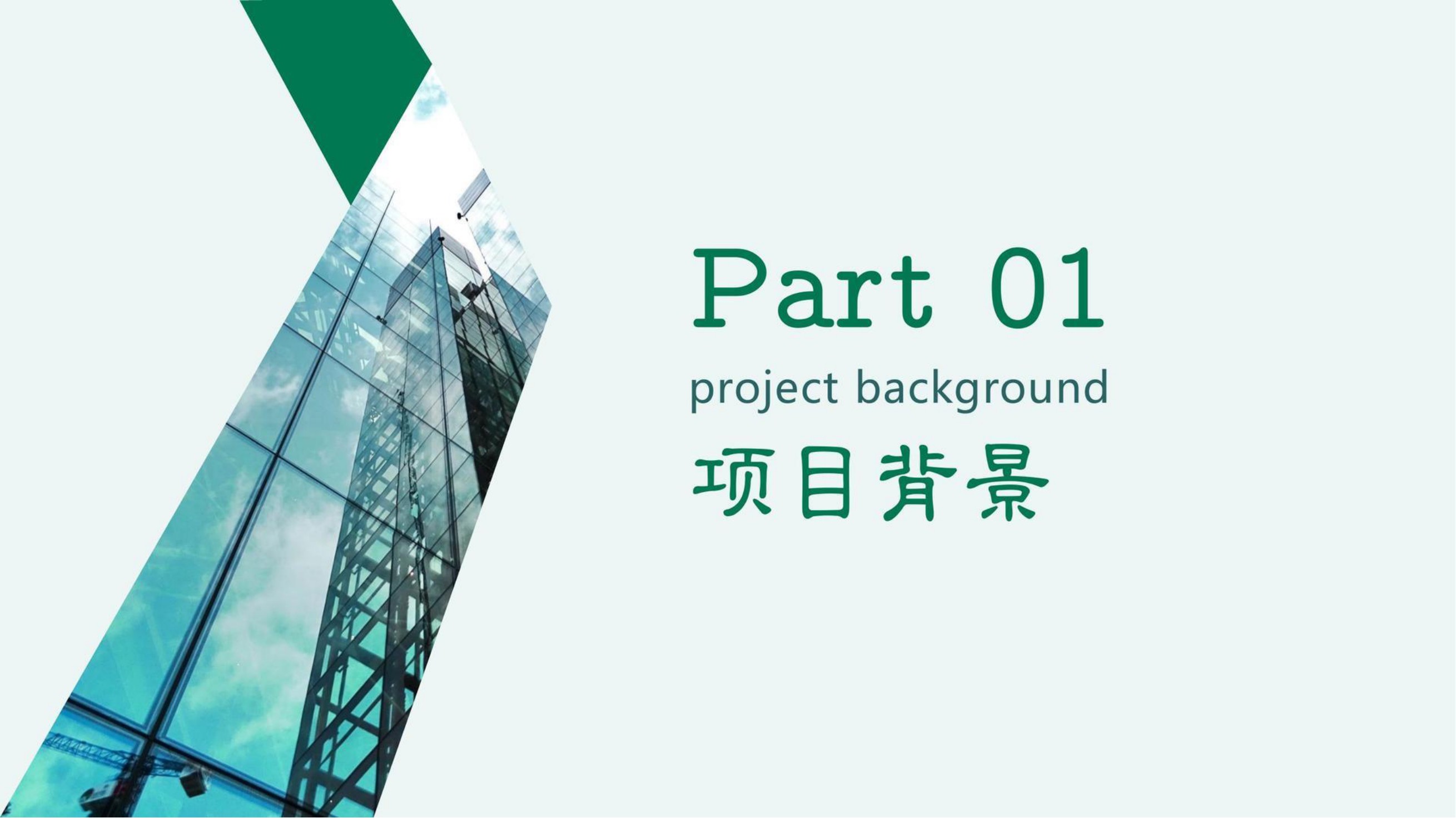 Part 01

project background

项目背景